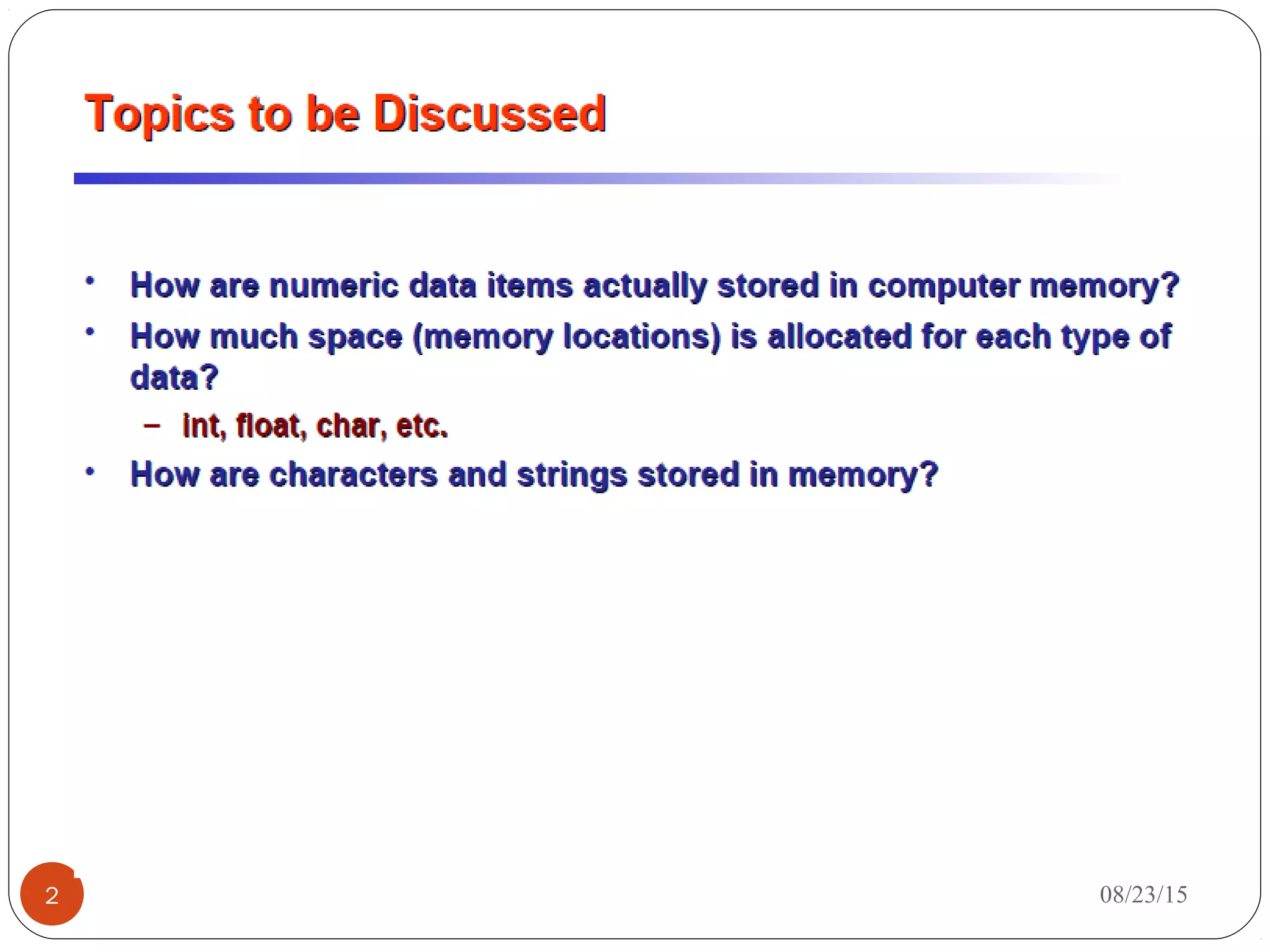 Topics to be Discussed

• How are numeric data items actually stored in computer memory?
• How much space (memory locations) is allocated for each type of data?
– int, float, char, etc.
• How are characters and strings stored in memory?

2

08/23/15